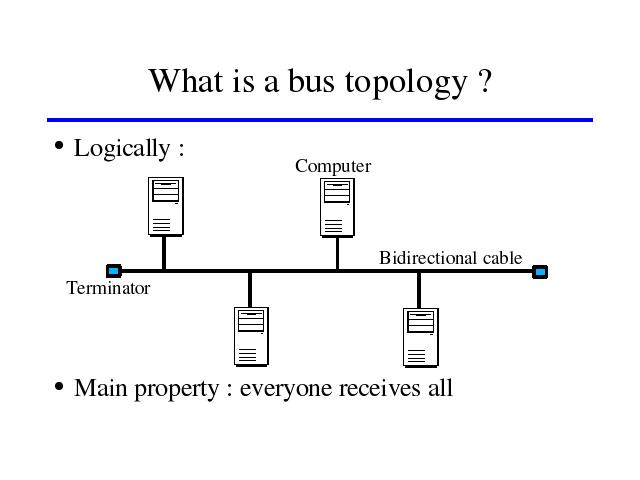 What is a bus topology ?

• Logically :

Computer

Bidirectional cable

Terminator

• Main property : everyone receives all